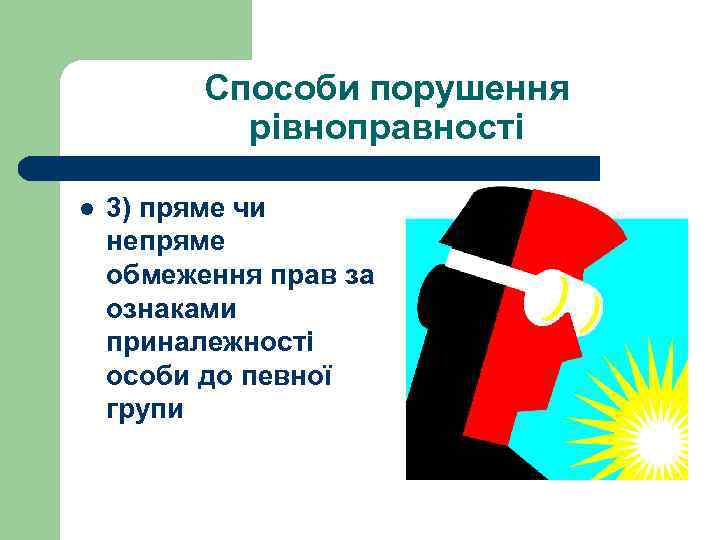 Способи порушення рівноправності

- 3) пряме чи непряме обмеження прав за ознаками приналежності особи до певної групи